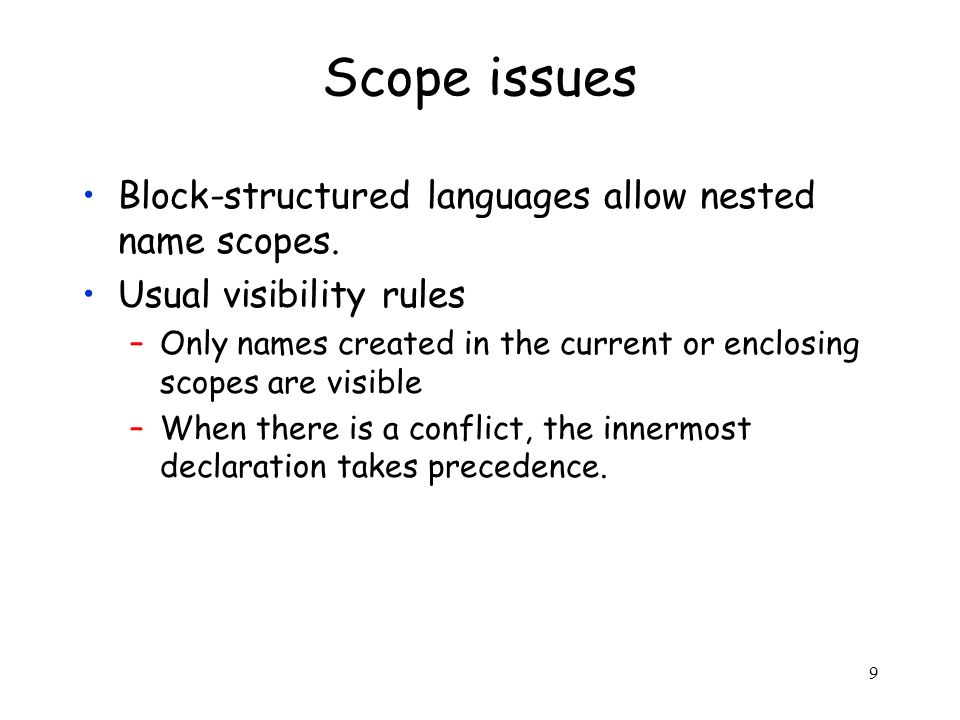 Scope issues

• Block-structured languages allow nested name scopes.
• Usual visibility rules
– Only names created in the current or enclosing scopes are visible
– When there is a conflict, the innermost declaration takes precedence.

9